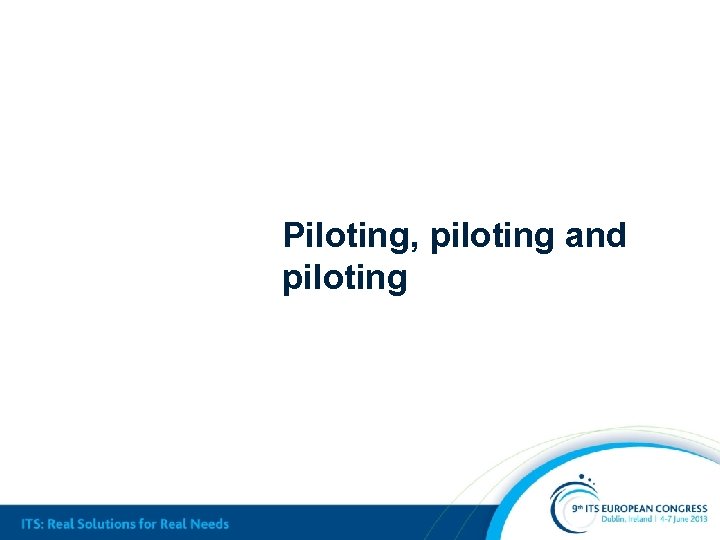 Piloting, piloting and piloting

ITS: Real Solutions for Real Needs

9th ITS EUROPEAN CONGRESS
Dublin, Ireland | 4-7 June 2013